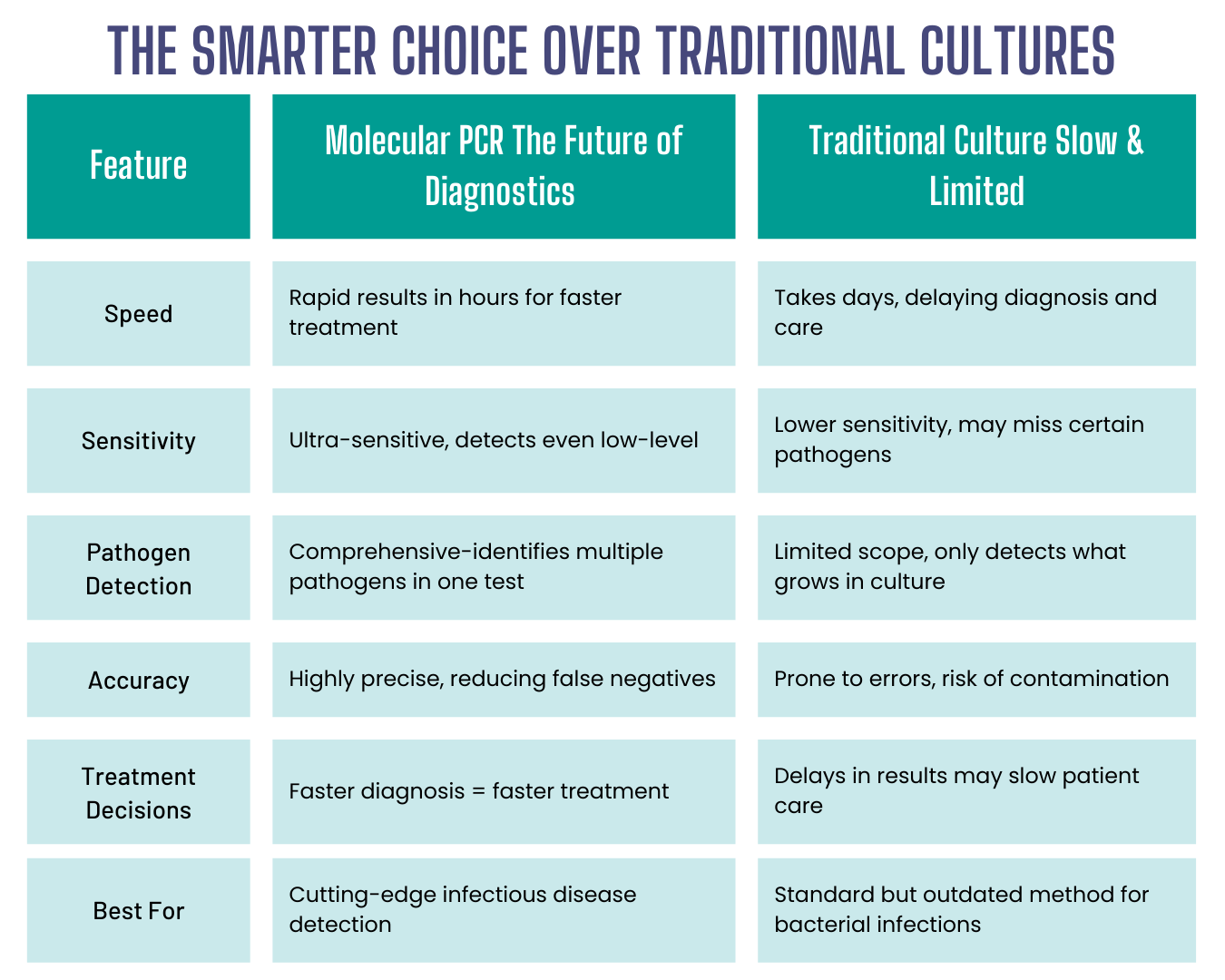 THE SMARTER CHOICE OVER TRADITIONAL CULTURES

| Feature | Molecular PCR The Future of Diagnostics | Traditional Culture Slow & Limited |
|---|---|---|
| Speed | Rapid results in hours for faster treatment | Takes days, delaying diagnosis and care |
| Sensitivity | Ultra-sensitive, detects even low-level | Lower sensitivity, may miss certain pathogens |
| Pathogen Detection | Comprehensive-identifies multiple pathogens in one test | Limited scope, only detects what grows in culture |
| Accuracy | Highly precise, reducing false negatives | Prone to errors, risk of contamination |
| Treatment Decisions | Faster diagnosis = faster treatment | Delays in results may slow patient care |
| Best For | Cutting-edge infectious disease detection | Standard but outdated method for bacterial infections |